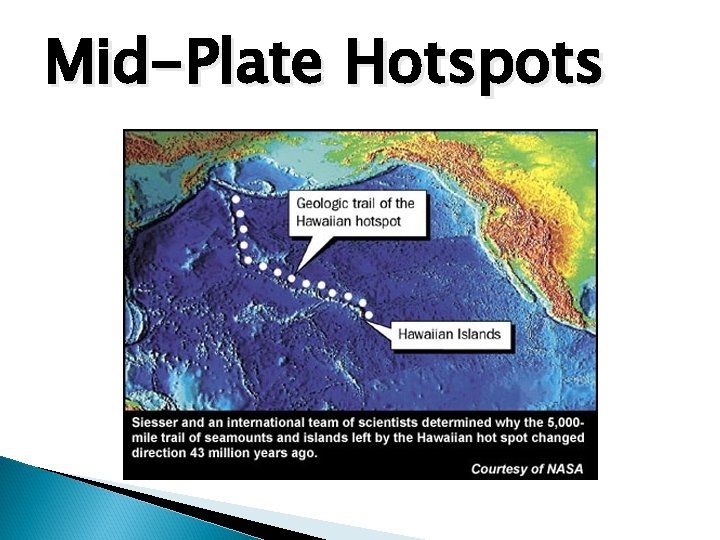 Mid-Plate Hotspots

Geologic trail of the Hawaiian hotspot

Hawaiian Islands

Siesser and an international team of scientists determined why the 5,000-mile trail of seamounts and islands left by the Hawaiian hot spot changed direction 43 million years ago.

Courtesy of NASA